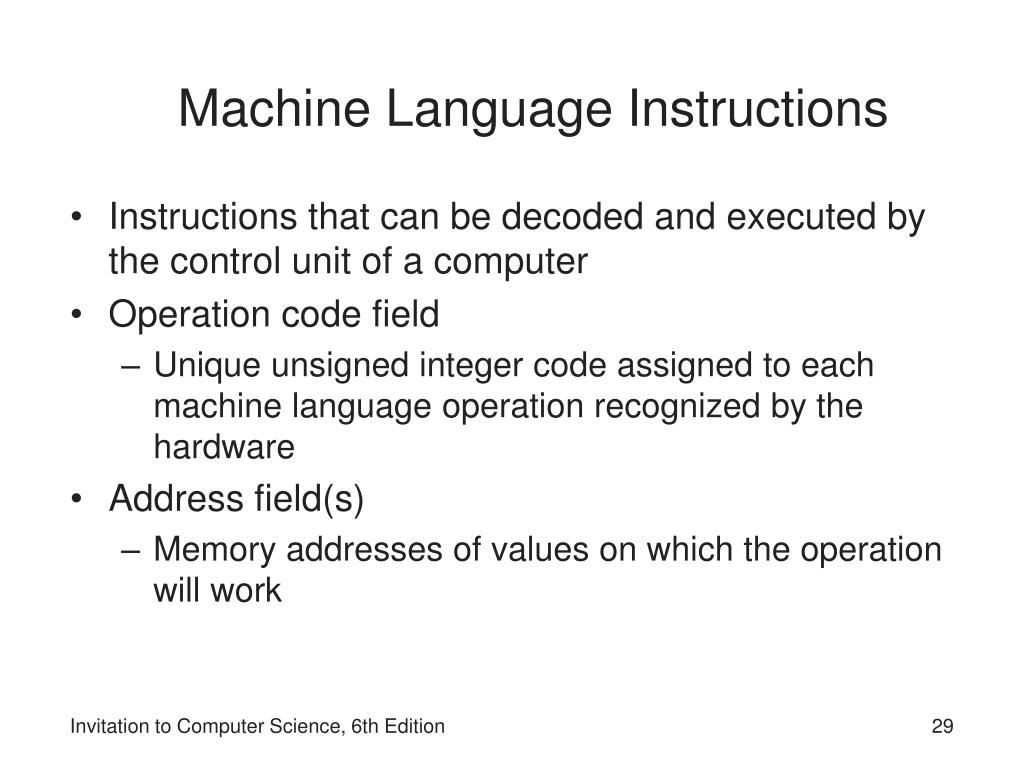 Machine Language Instructions

• Instructions that can be decoded and executed by the control unit of a computer
• Operation code field
– Unique unsigned integer code assigned to each machine language operation recognized by the hardware
• Address field(s)
– Memory addresses of values on which the operation will work

Invitation to Computer Science, 6th Edition

29